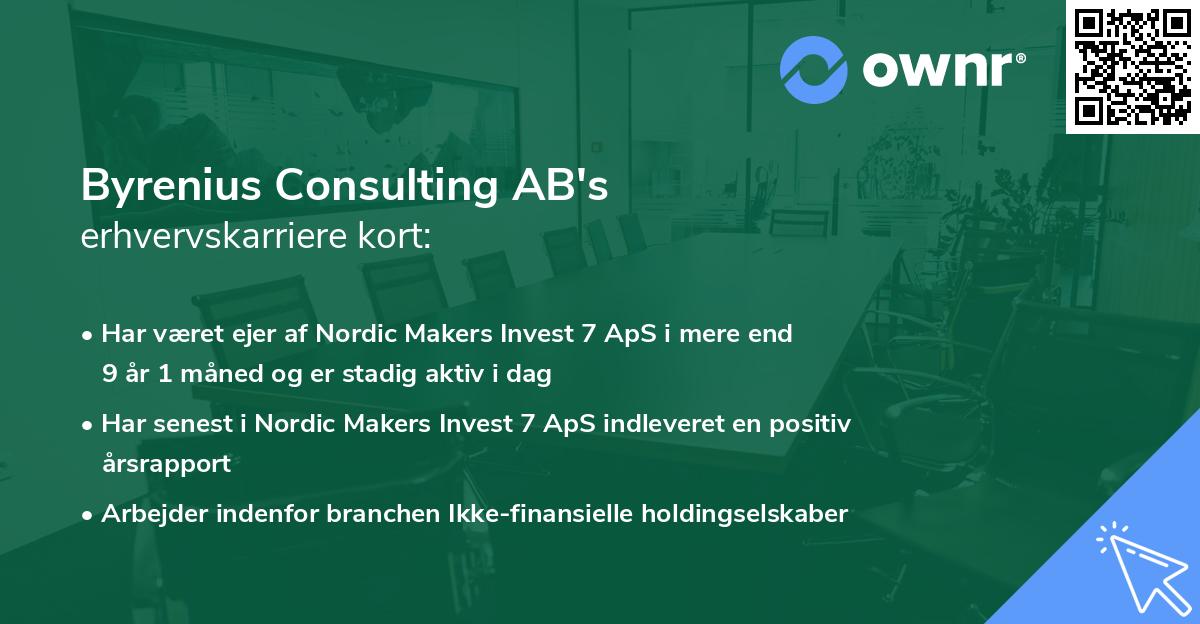 ownr®

Byrenius Consulting AB's
erhvervskarriere kort:

• Har været ejer af Nordic Makers Invest 7 ApS i mere end 9 år 1 måned og er stadig aktiv i dag
• Har senest i Nordic Makers Invest 7 ApS indleveret en positiv årsrapport
• Arbejder indenfor branchen Ikke-finansielle holdingselskaber